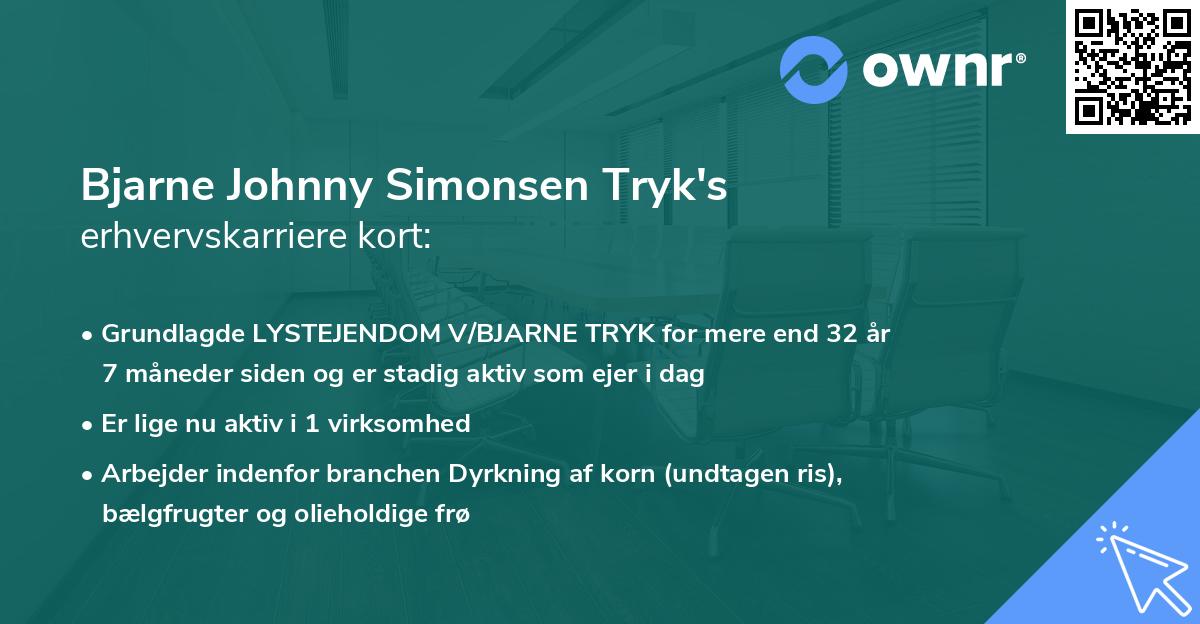 ownr®

Bjarne Johnny Simonsen Tryk's
erhvervskarriere kort:

• Grundlagde LYSTEJENDOM V/BJARNE TRYK for mere end 32 år 7 måneder siden og er stadig aktiv som ejer i dag
• Er lige nu aktiv i 1 virksomhed
• Arbejder indenfor branchen Dyrkning af korn (undtagen ris), bælgfrugter og olieholdige frø